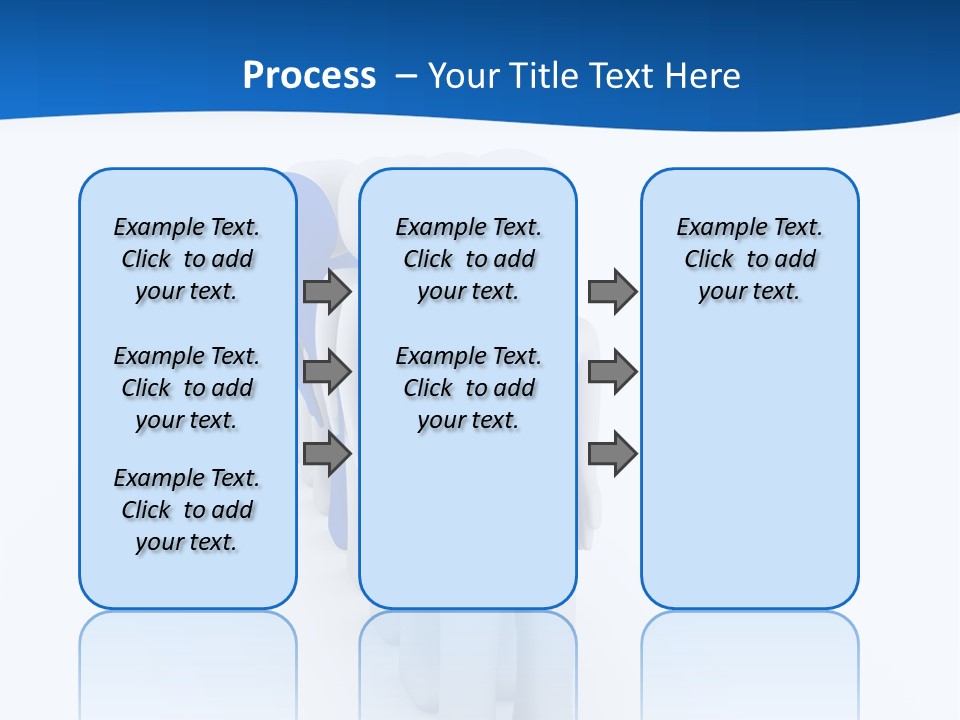 Process – Your Title Text Here

Example Text. Click to add your text.

Example Text. Click to add your text.

Example Text. Click to add your text.

Example Text. Click to add your text.

Example Text. Click to add your text.

Example Text. Click to add your text.